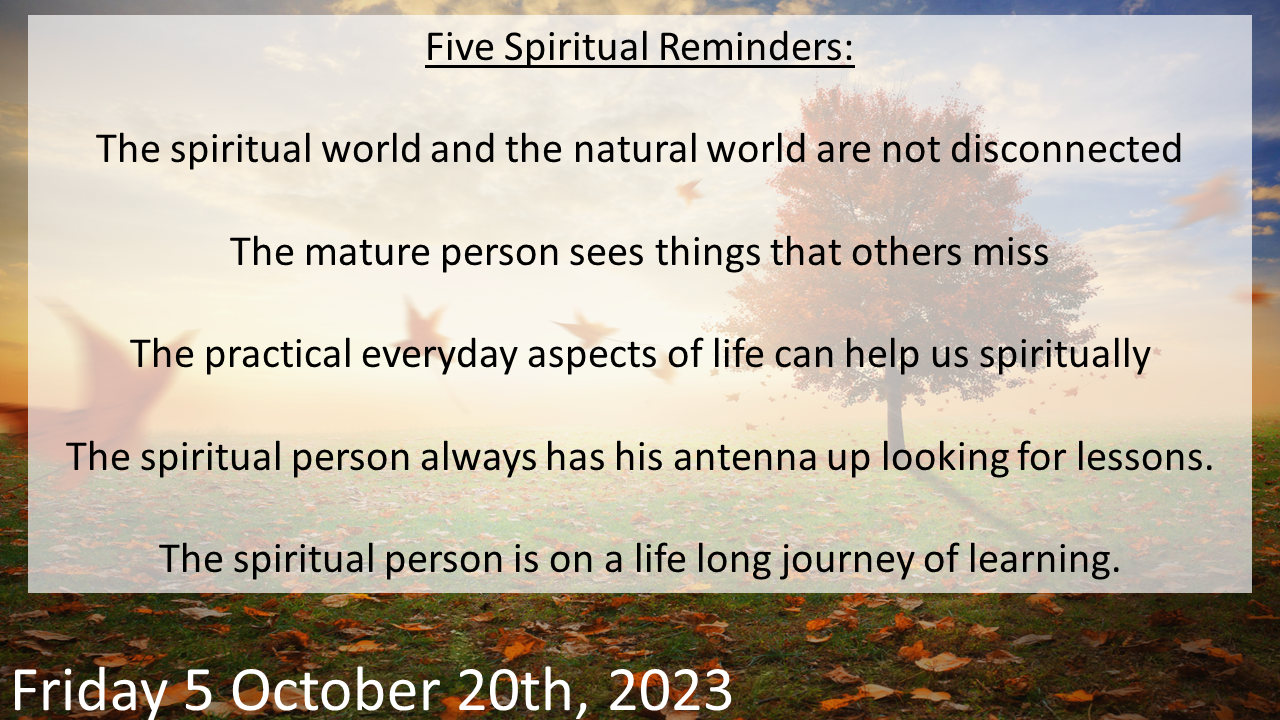 Five Spiritual Reminders:

The spiritual world and the natural world are not disconnected

The mature person sees things that others miss

The practical everyday aspects of life can help us spiritually

The spiritual person always has his antenna up looking for lessons.

The spiritual person is on a life long journey of learning.

Friday 5 October 20th, 2023